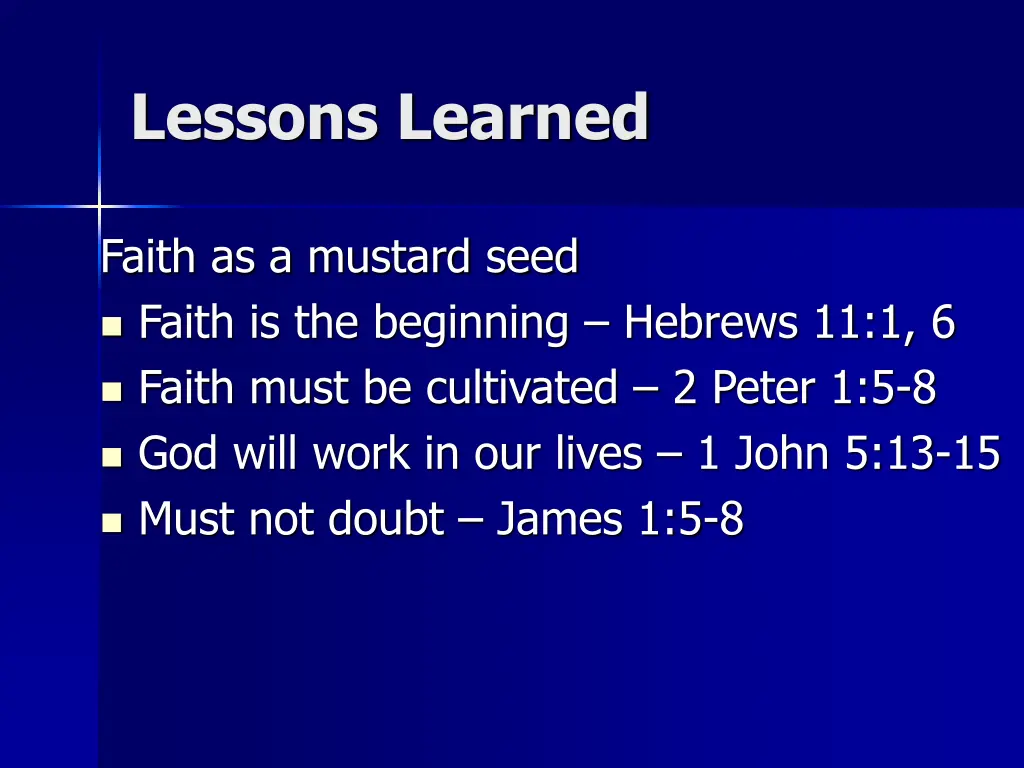 Lessons Learned

Faith as a mustard seed

- Faith is the beginning – Hebrews 11:1, 6
- Faith must be cultivated – 2 Peter 1:5-8
- God will work in our lives – 1 John 5:13-15
- Must not doubt – James 1:5-8